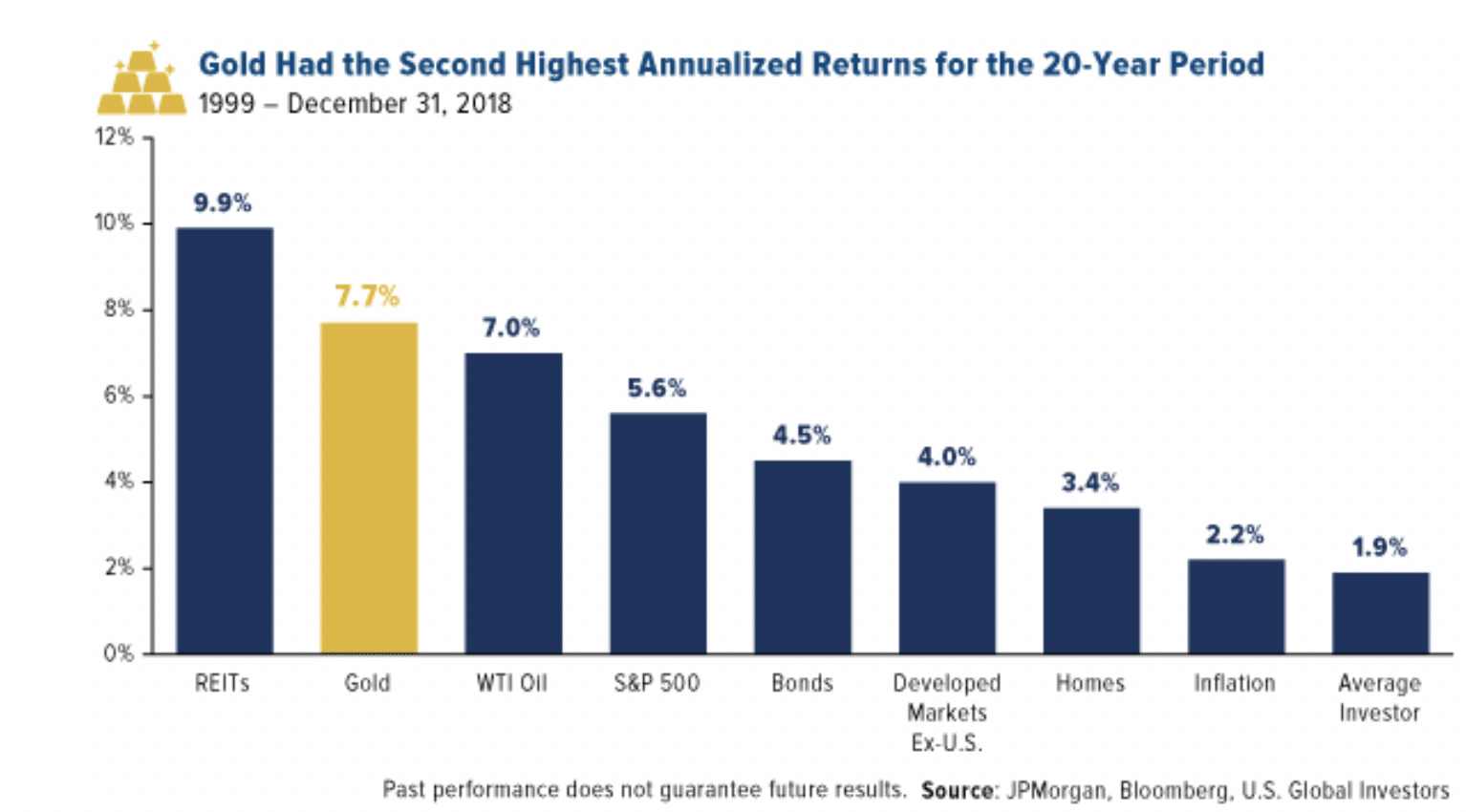 Gold Had the Second Highest Annualized Returns for the 20-Year Period
1999 – December 31, 2018

12%
10%
8%
6%
4%
2%
0%

9.9%
7.7%
7.0%
5.6%
4.5%
4.0%
3.4%
2.2%
1.9%

REITs
Gold
WTI Oil
S&P 500
Bonds
Developed Markets Ex-U.S.
Homes
Inflation
Average Investor

Past performance does not guarantee future results. Source: JPMorgan, Bloomberg, U.S. Global Investors